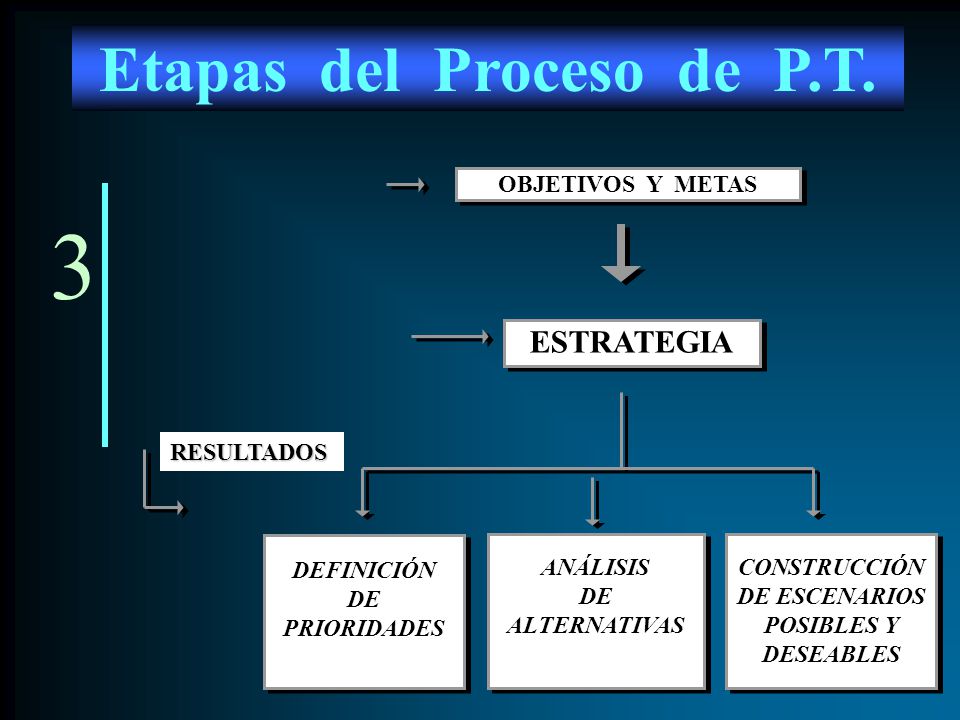 Etapas del Proceso de P.T.

3

OBJETIVOS Y METAS

ESTRATEGIA

RESULTADOS

DEFINICIÓN DE PRIORIDADES

ANÁLISIS DE ALTERNATIVAS

CONSTRUCCIÓN DE ESCENARIOS POSIBLES Y DESEABLES